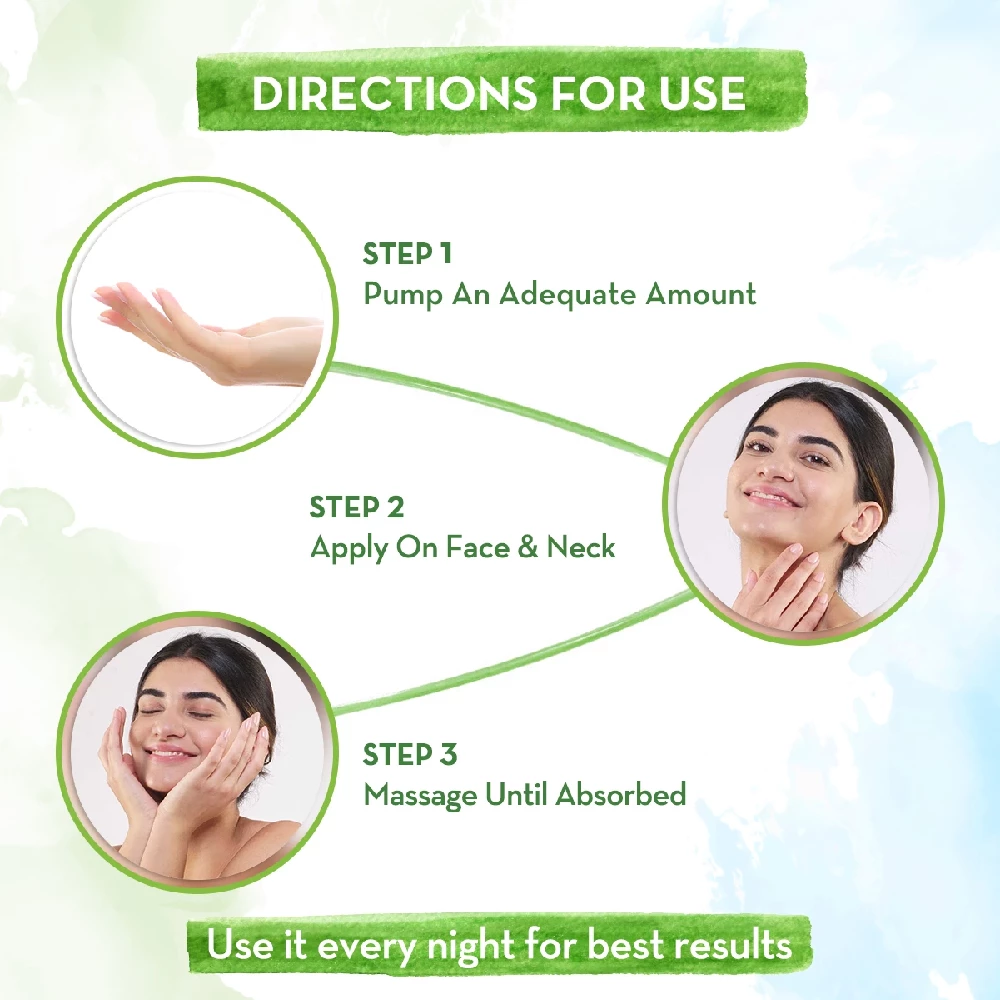 DIRECTIONS FOR USE

STEP 1
Pump An Adequate Amount

STEP 2
Apply On Face & Neck

STEP 3
Massage Until Absorbed

Use it every night for best results